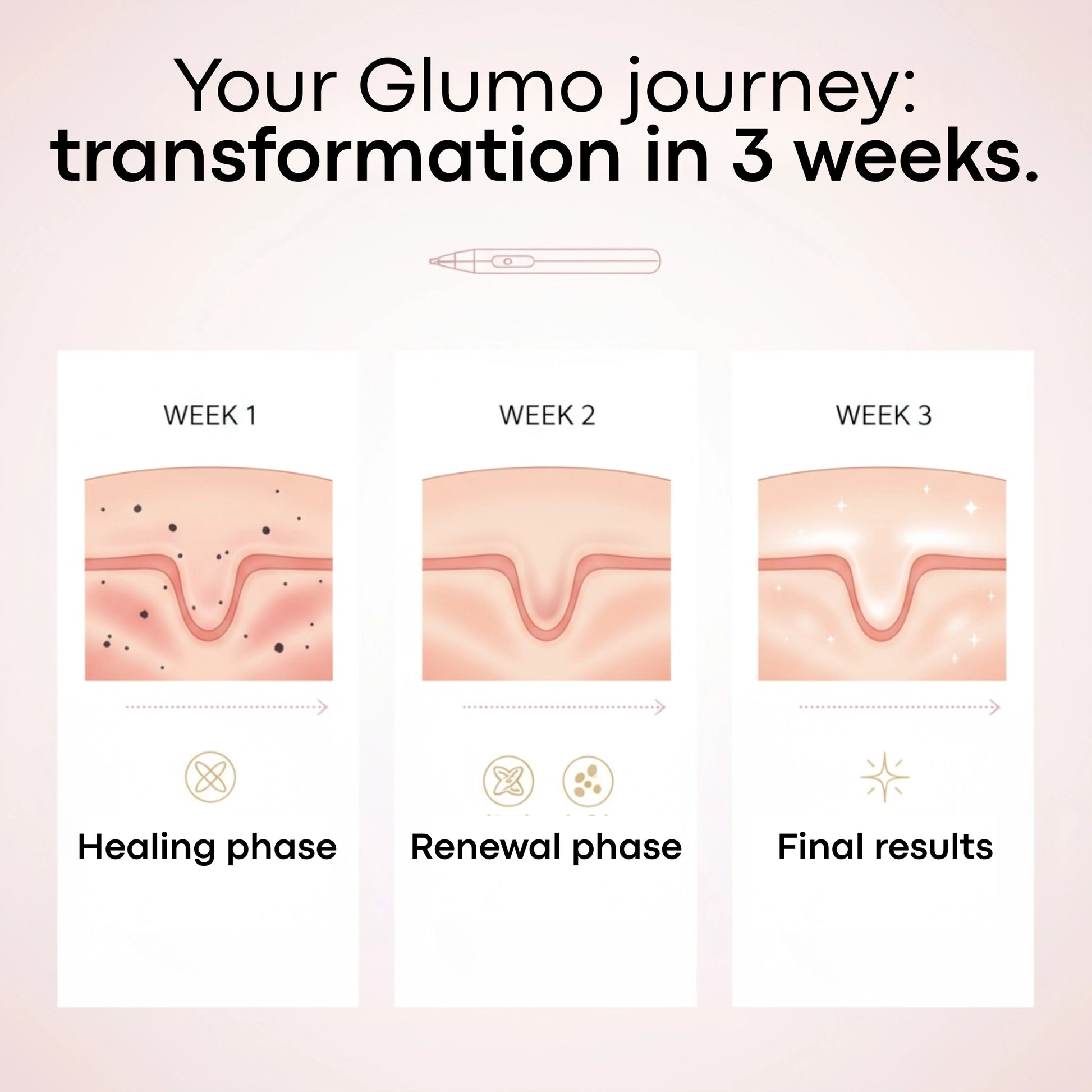 Your Glumo journey:
transformation in 3 weeks.

WEEK 1

Healing phase

WEEK 2

Renewal phase

WEEK 3

Final results